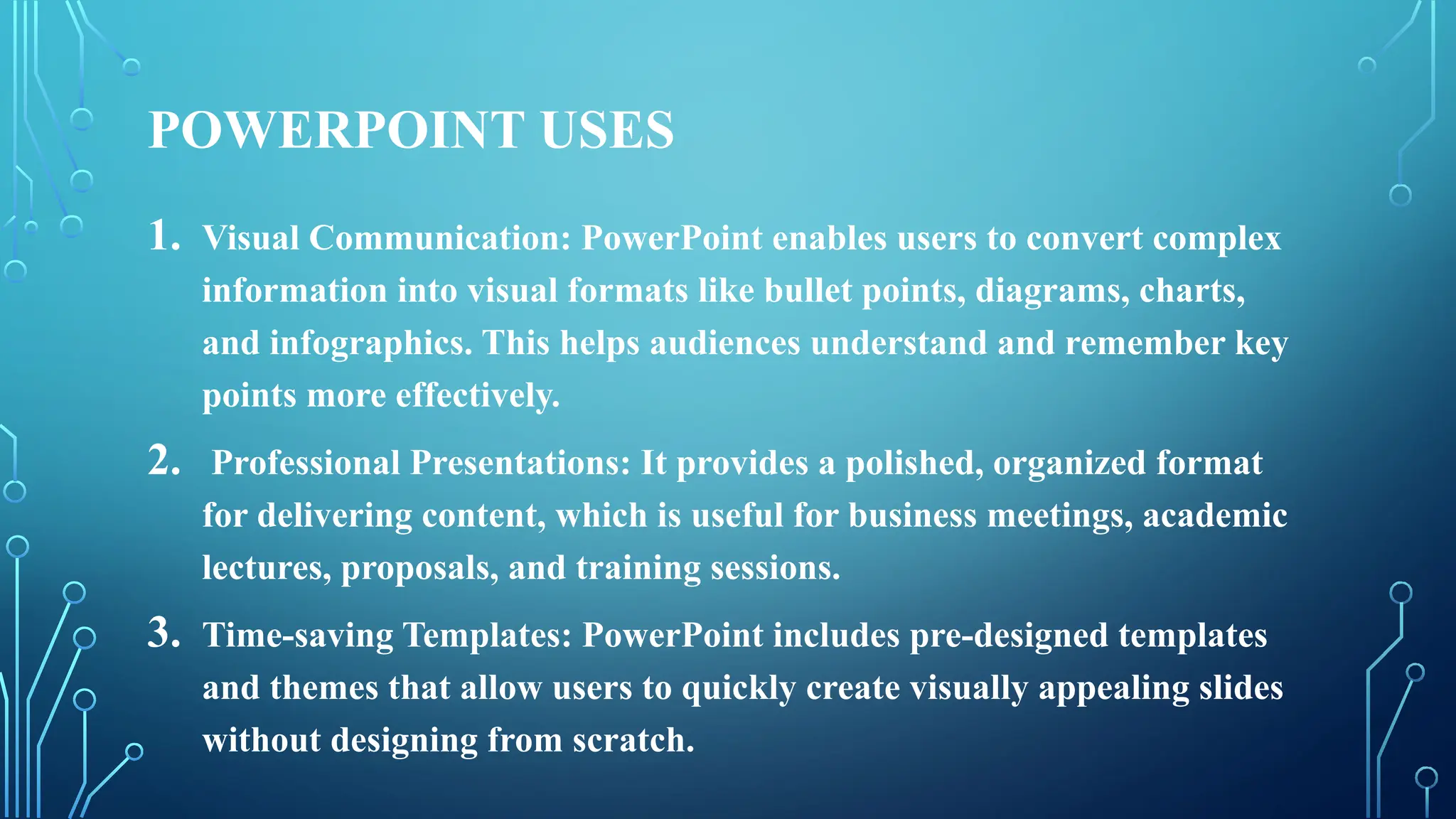 POWERPOINT USES

1. Visual Communication: PowerPoint enables users to convert complex information into visual formats like bullet points, diagrams, charts, and infographics. This helps audiences understand and remember key points more effectively.

2. Professional Presentations: It provides a polished, organized format for delivering content, which is useful for business meetings, academic lectures, proposals, and training sessions.

3. Time-saving Templates: PowerPoint includes pre-designed templates and themes that allow users to quickly create visually appealing slides without designing from scratch.